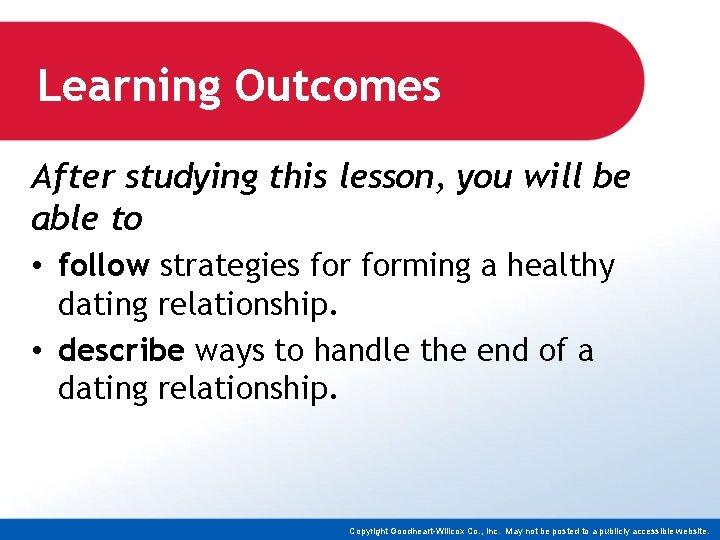 Learning Outcomes

After studying this lesson, you will be able to

• follow strategies for forming a healthy dating relationship.

• describe ways to handle the end of a dating relationship.

Copyright Goodheart-Willcox Co., Inc. May not be posted to a publicly accessible website.